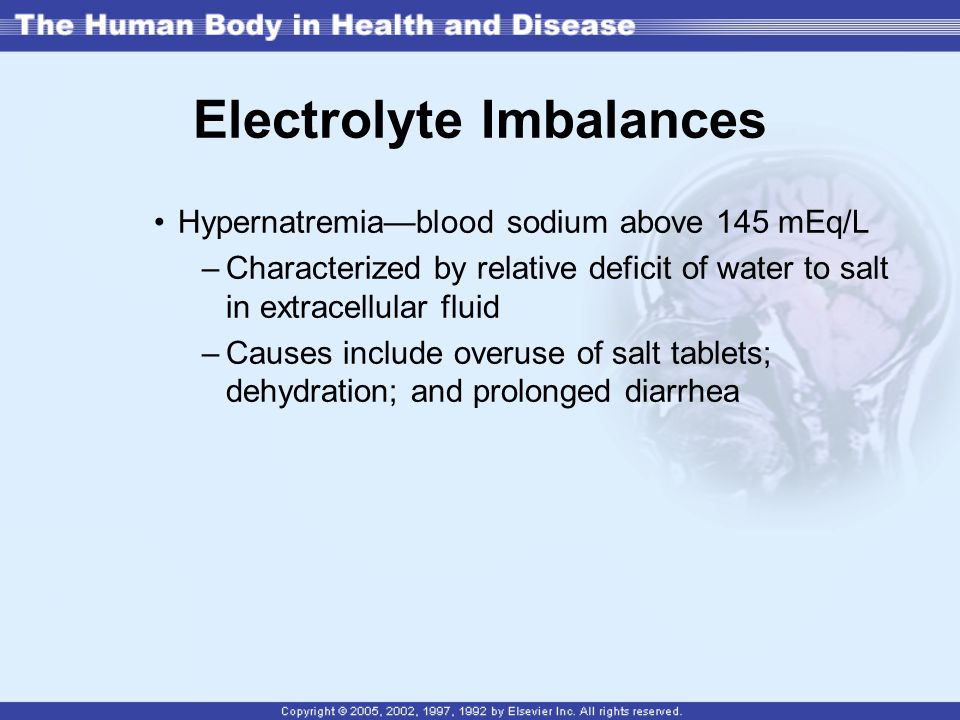 The Human Body in Health and Disease

Electrolyte Imbalances

• Hypernatremia—blood sodium above 145 mEq/L
– Characterized by relative deficit of water to salt in extracellular fluid
– Causes include overuse of salt tablets; dehydration; and prolonged diarrhea

Copyright © 2005, 2002, 1997, 1992 by Elsevier Inc. All rights reserved.